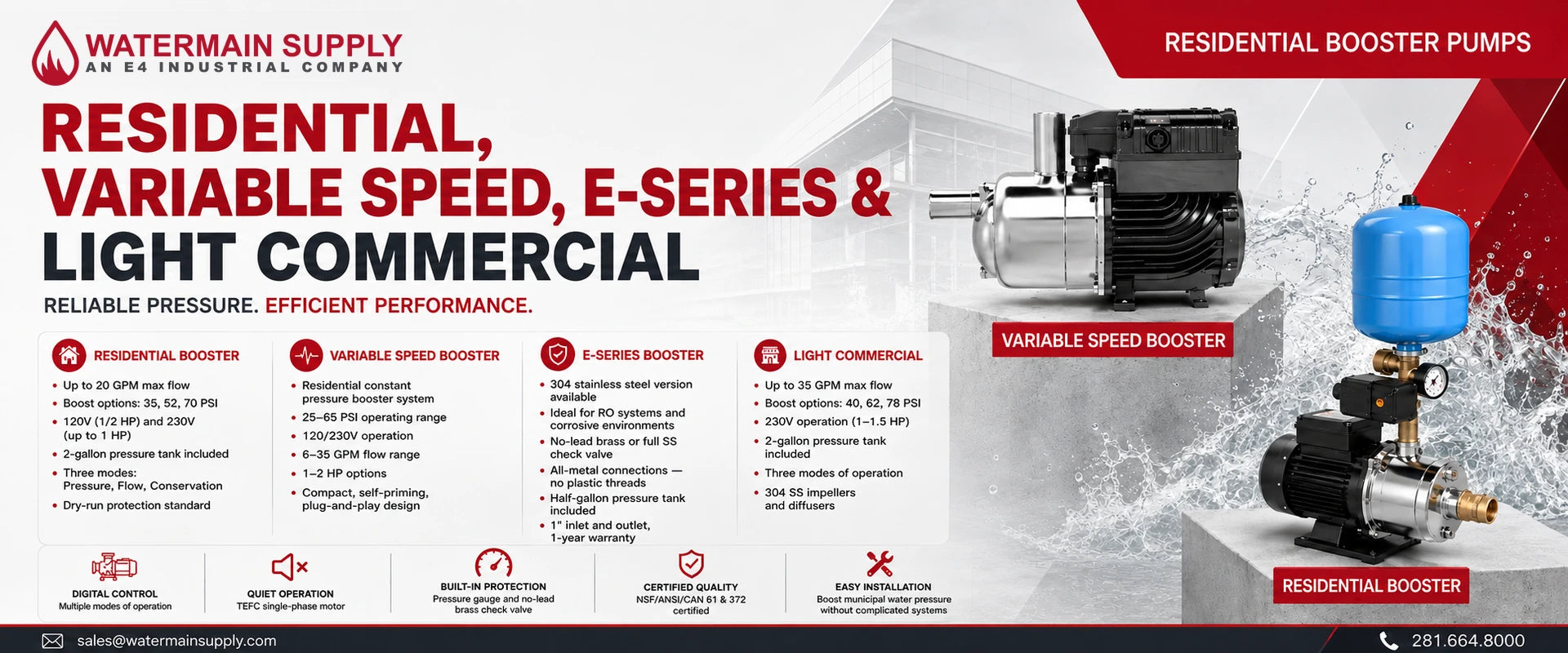 WATERMAIN SUPPLY
AN E4 INDUSTRIAL COMPANY

RESIDENTIAL BOOSTER PUMPS

RESIDENTIAL, VARIABLE SPEED, E-SERIES & LIGHT COMMERCIAL

RELIABLE PRESSURE. EFFICIENT PERFORMANCE.

RESIDENTIAL BOOSTER
• Up to 20 GPM max flow
• Boost options: 35, 52, 70 PSI
• 120V (1/2 HP) and 230V (up to 1 HP)
• 2-gallon pressure tank included
• Three modes: Pressure, Flow, Conservation
• Dry-run protection standard

VARIABLE SPEED BOOSTER
• Residential constant pressure booster system
• 25–65 PSI operating range
• 120/230V operation
• 6–35 GPM flow range
• 1–2 HP options
• Compact, self-priming, plug-and-play design

E-SERIES BOOSTER
• 304 stainless steel version available
• Ideal for RO systems and corrosive environments
• No-lead brass or full SS check valve
• All-metal connections — no plastic threads
• Half-gallon pressure tank included
• 1" inlet and outlet, 1-year warranty

LIGHT COMMERCIAL
• Up to 35 GPM max flow
• Boost options: 40, 62, 78 PSI
• 230V operation (1–1.5 HP)
• 2-gallon pressure tank included
• Three modes of operation
• 304 SS impellers and diffusers

VARIABLE SPEED BOOSTER

RESIDENTIAL BOOSTER

DIGITAL CONTROL
Multiple modes of operation

QUIET OPERATION
TEFC single-phase motor

BUILT-IN PROTECTION
Pressure gauge and no-lead brass check valve

CERTIFIED QUALITY
NSF/ANSI/CAN 61 & 372 certified

EASY INSTALLATION
Boost municipal water pressure without complicated systems

sales@watermainsupply.com

281.664.8000